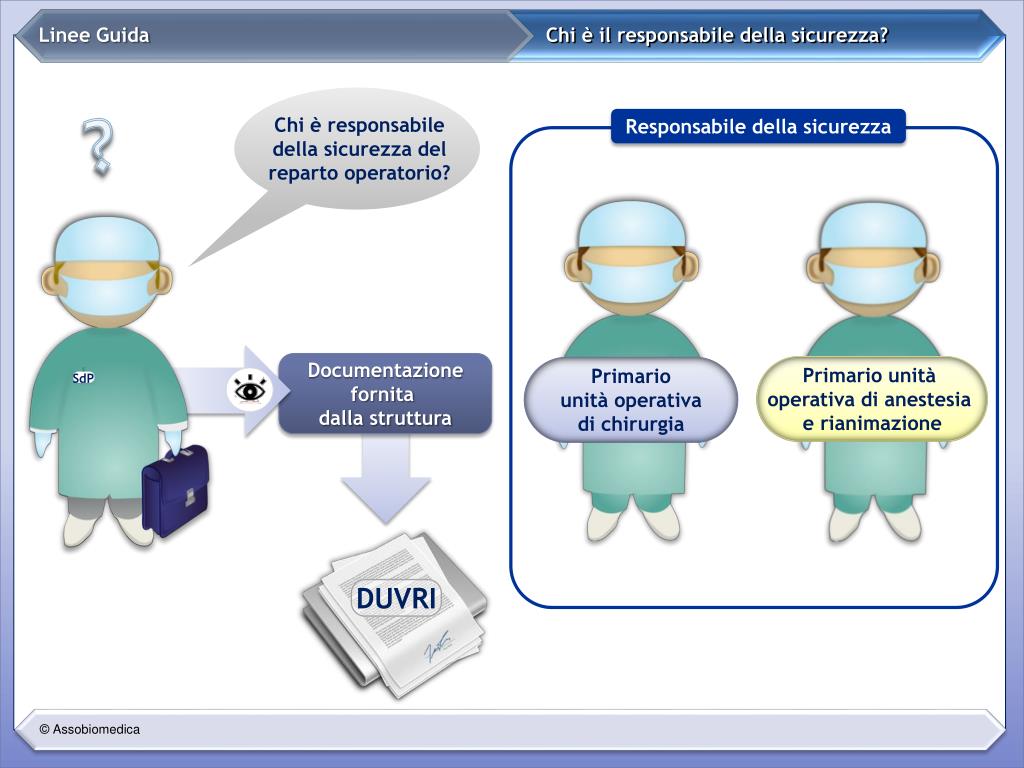 Linee Guida

Chi è il responsabile della sicurezza?

?

Chi è responsabile della sicurezza del reparto operatorio?

SdP

Documentazione fornita dalla struttura

DUVRI

Responsabile della sicurezza

Primario unità operativa di chirurgia

Primario unità operativa di anestesia e rianimazione

© Assobiomedica